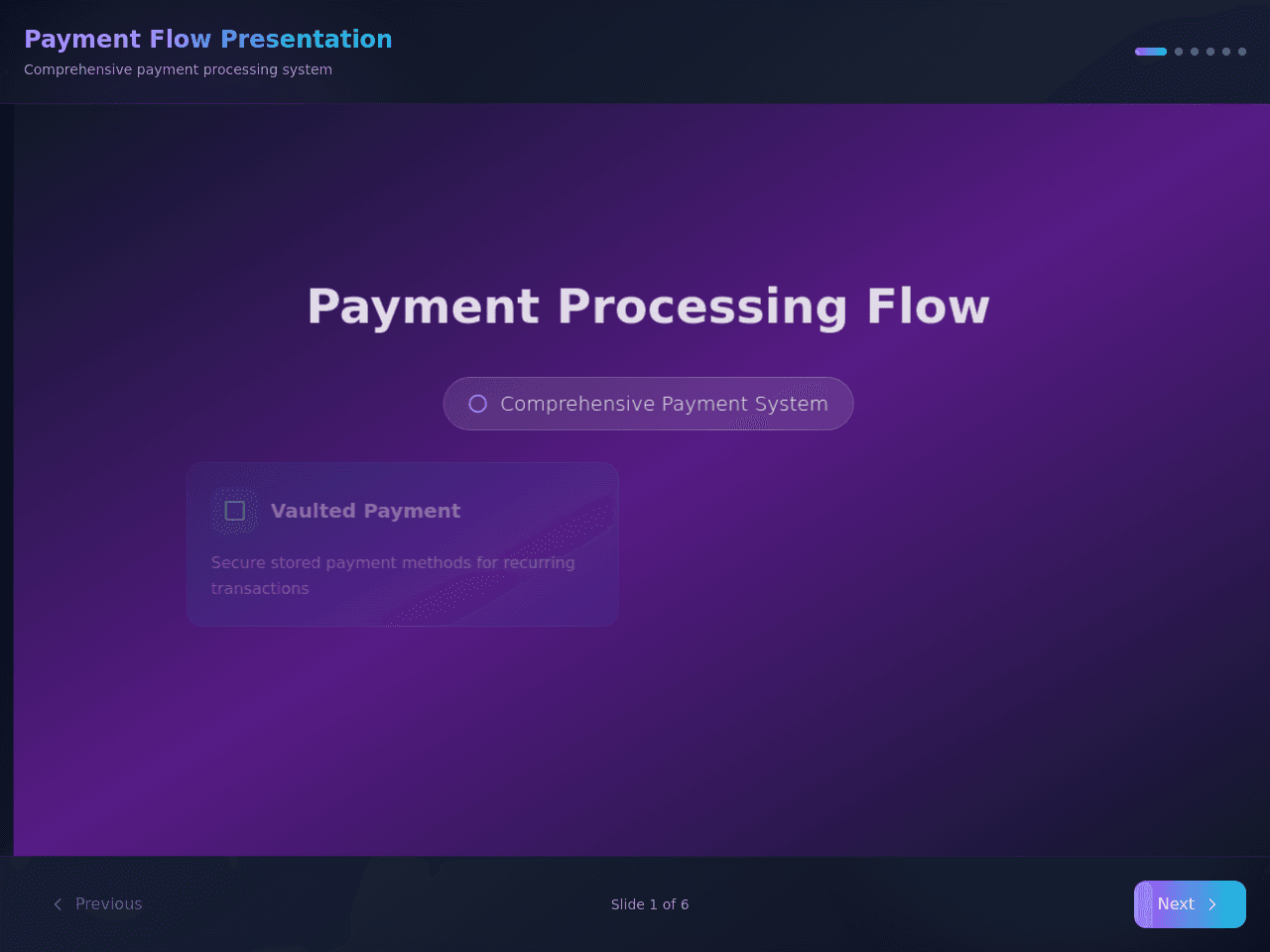 Payment Flow Presentation
Comprehensive payment processing system

Payment Processing Flow

Comprehensive Payment System

Vaulted Payment

Secure stored payment methods for recurring transactions

Previous

Slide 1 of 6

Next